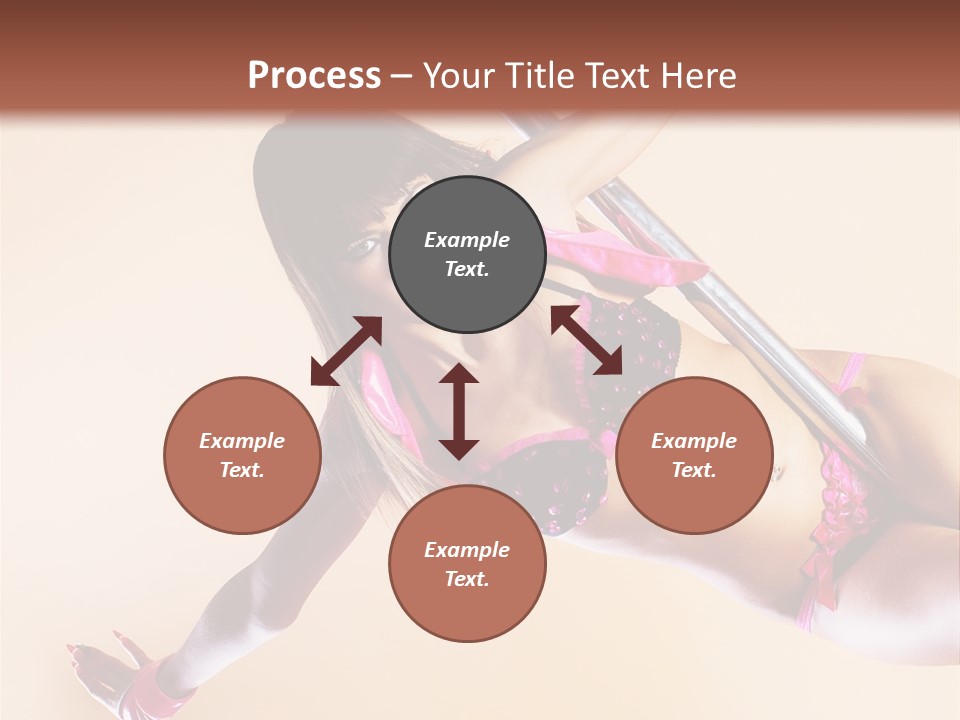 Process – Your Title Text Here

Example Text.

Example Text.

Example Text.

Example Text.